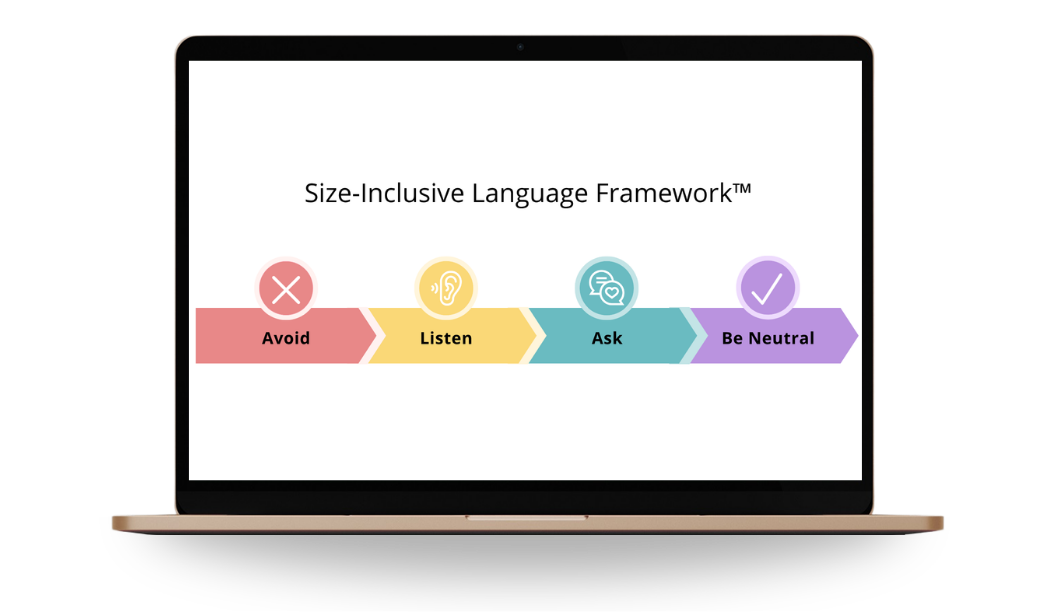 Size-Inclusive Language Framework™

Avoid

Listen

Ask

Be Neutral